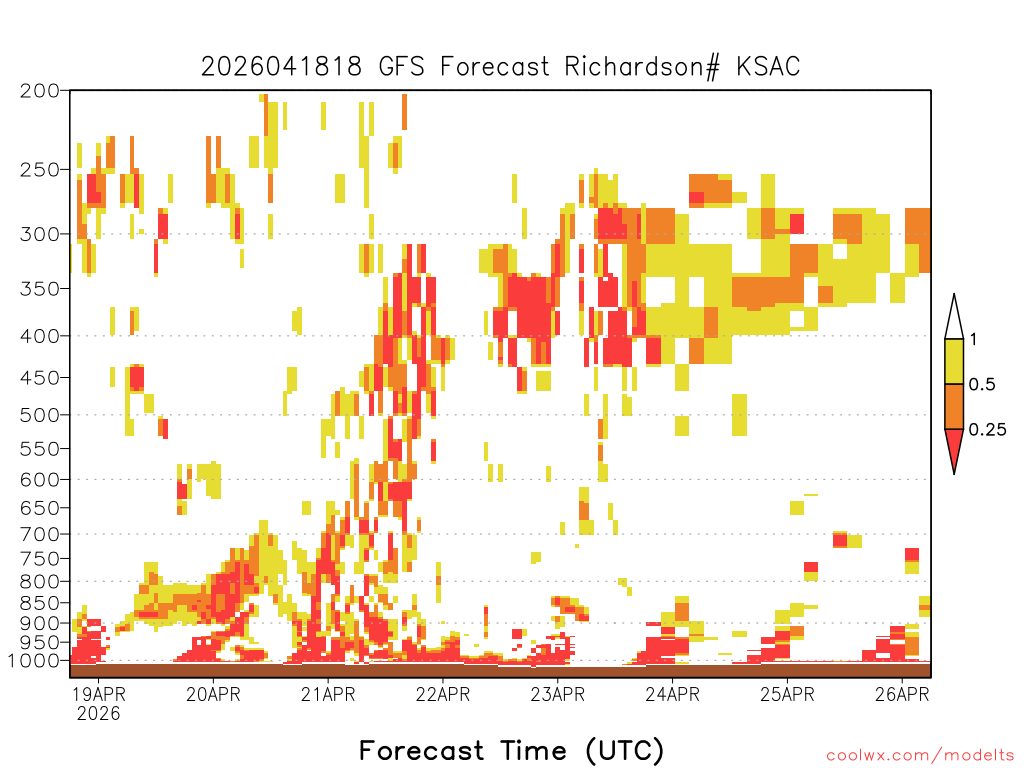 2026041818 GFS Forecast Richardson# KSAC

200
250
300
350
400
450
500
550
600
650
700
750
800
850
900
950
1000

1
0.5
0.25

19APR 2026
20APR
21APR
22APR
23APR
24APR
25APR
26APR

Forecast Time (UTC)

coolwx.com/modelts